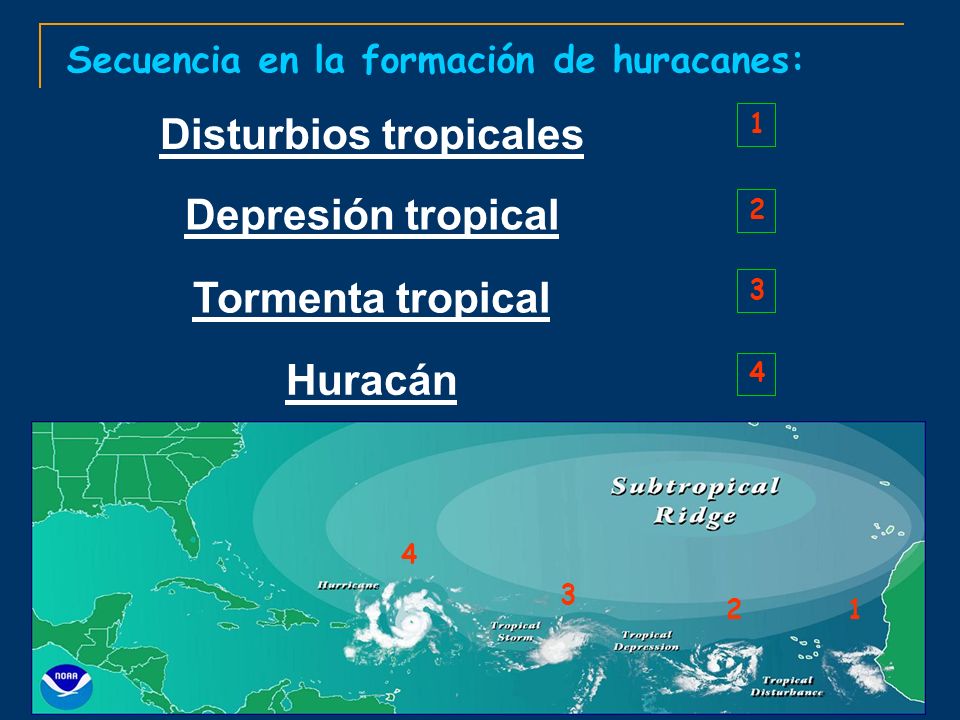 Secuencia en la formación de huracanes:

Disturbios tropicales 1

Depresión tropical 2

Tormenta tropical 3

Huracán 4

Subtropical Ridge

4
Hurricane

3
Tropical Storm

2
Tropical Depression

1
Tropical Disturbance

NOAA